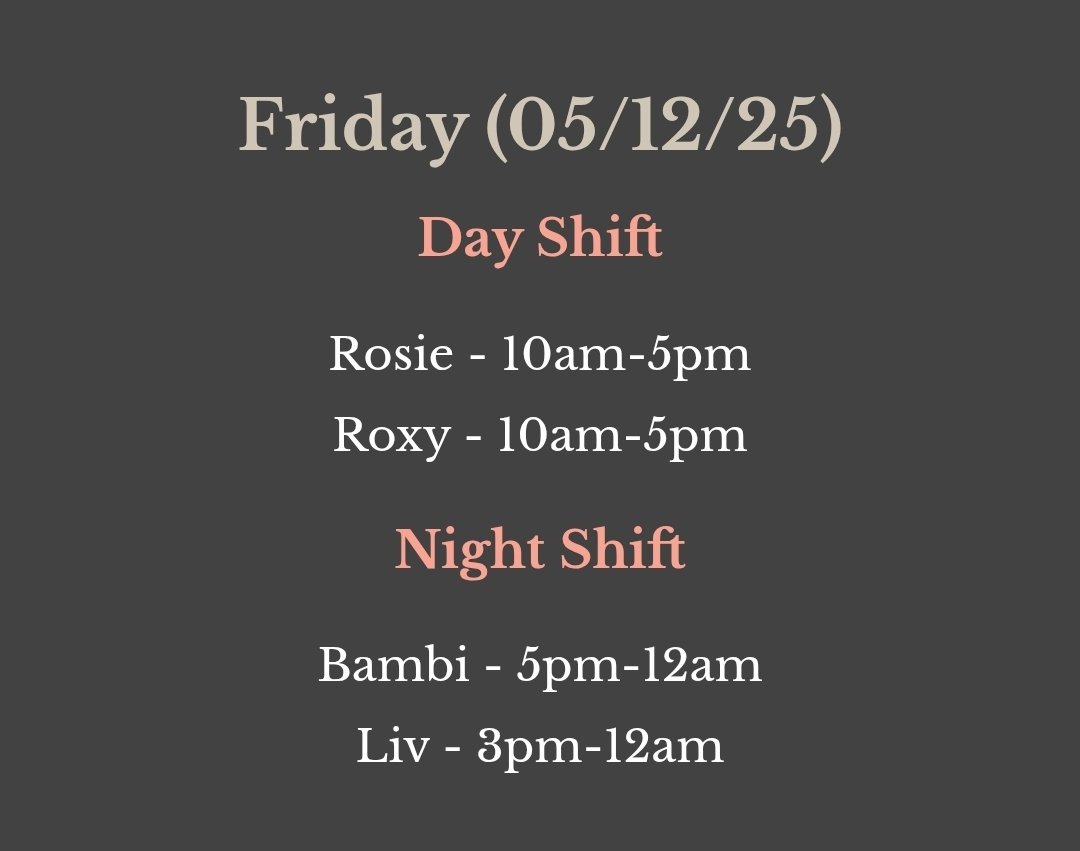 Friday (05/12/25)

Day Shift

Rosie - 10am-5pm

Roxy - 10am-5pm

Night Shift

Bambi - 5pm-12am

Liv - 3pm-12am